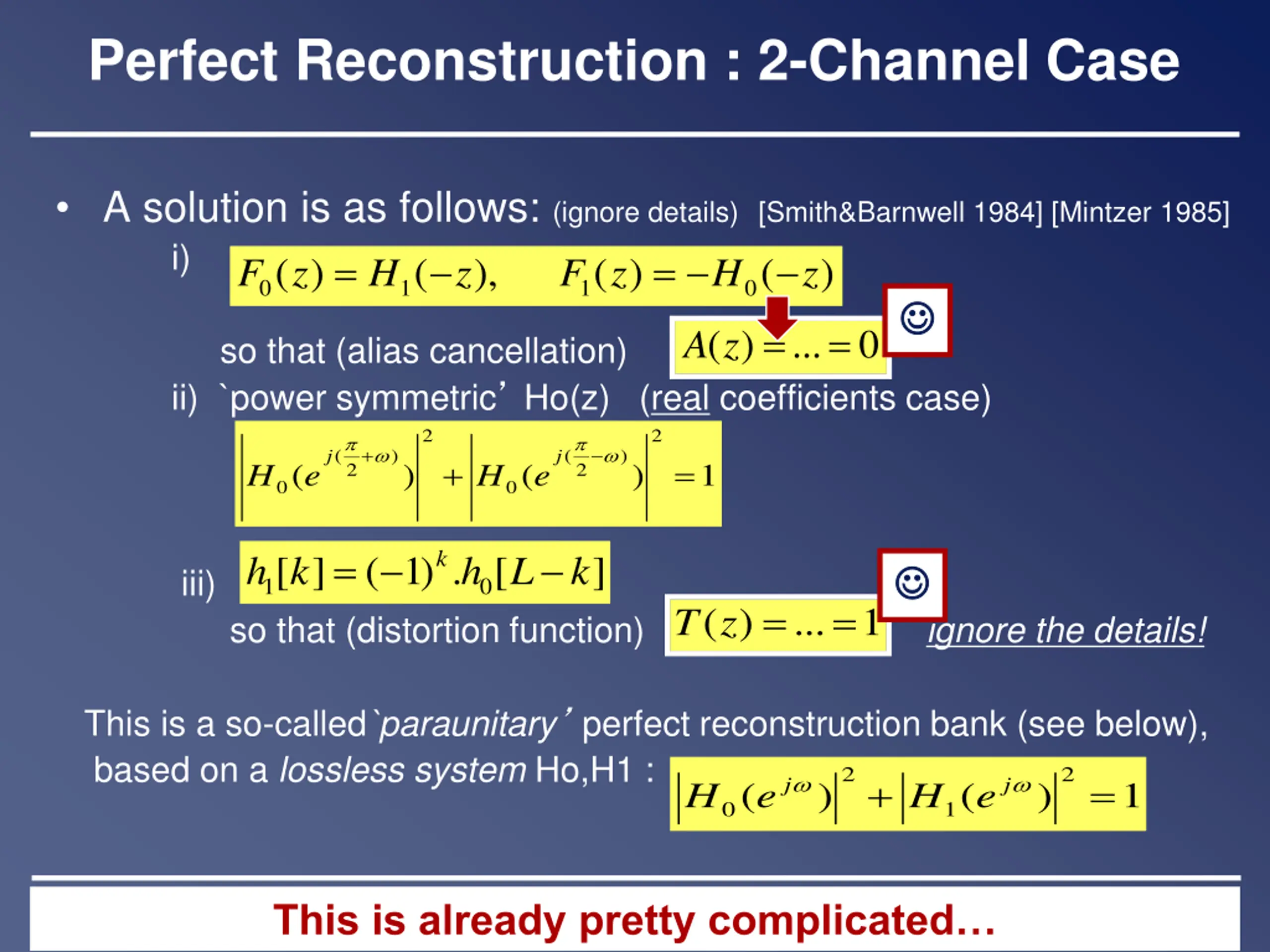 Perfect Reconstruction : 2-Channel Case

• A solution is as follows: (ignore details) [Smith&Barnwell 1984] [Mintzer 1985]

i) $F_0(z) = H_1(-z), \quad F_1(z) = -H_0(-z)$

so that (alias cancellation) $A(z) = ... = 0$ ☺

ii) `power symmetric' Ho(z) (real coefficients case)

$\left|H_0(e^{j(\frac{\pi}{2}+\omega)})\right|^2 + \left|H_0(e^{j(\frac{\pi}{2}-\omega)})\right|^2 = 1$

iii) $h_1[k] = (-1)^k . h_0[L-k]$

so that (distortion function) $T(z) = ... = 1$ ☺ ignore the details!

This is a so-called `paraunitary' perfect reconstruction bank (see below), based on a lossless system Ho,H1 : $\left|H_0(e^{j\omega})\right|^2 + \left|H_1(e^{j\omega})\right|^2 = 1$

This is already pretty complicated…